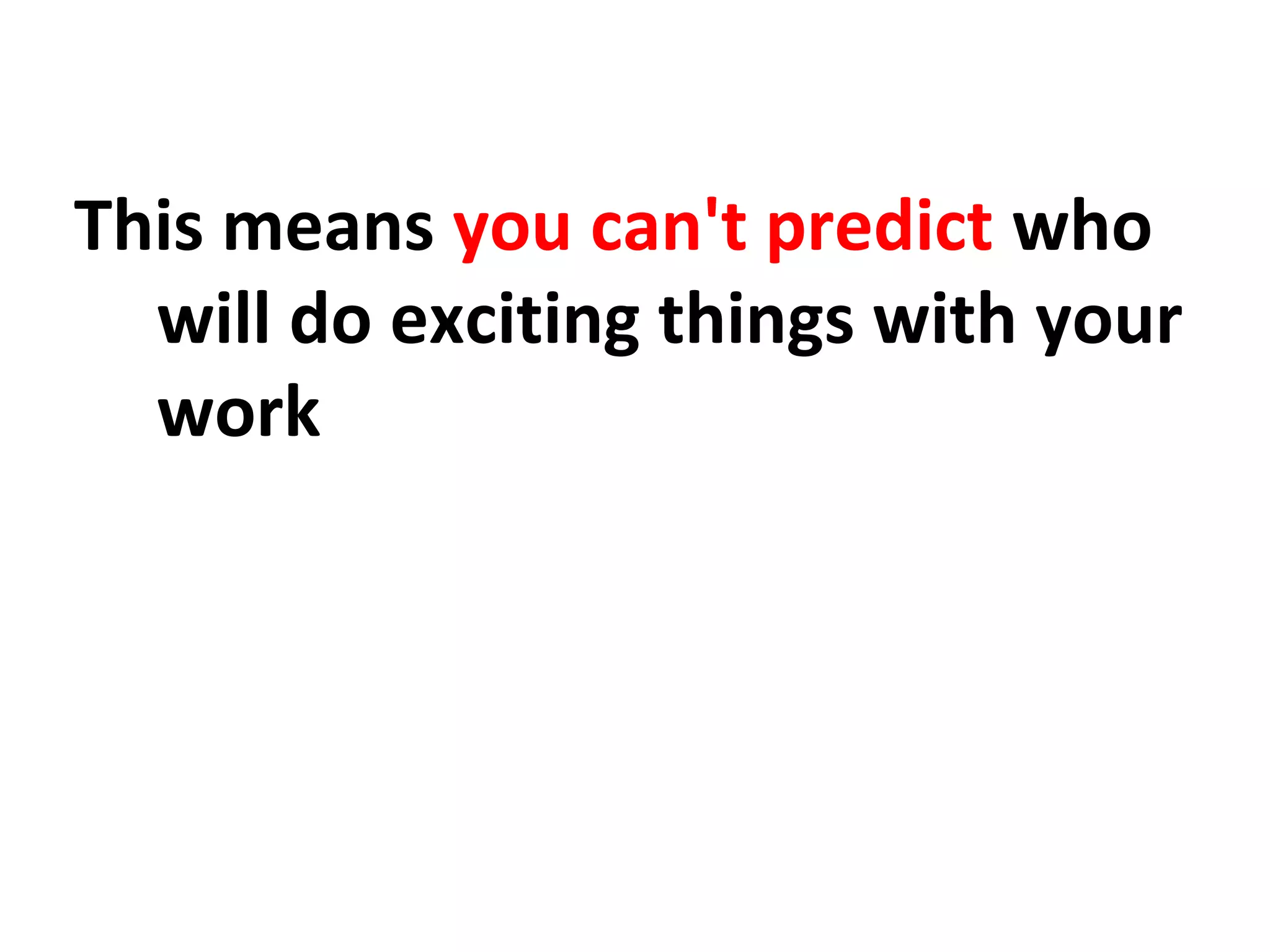 This means you can't predict who will do exciting things with your work